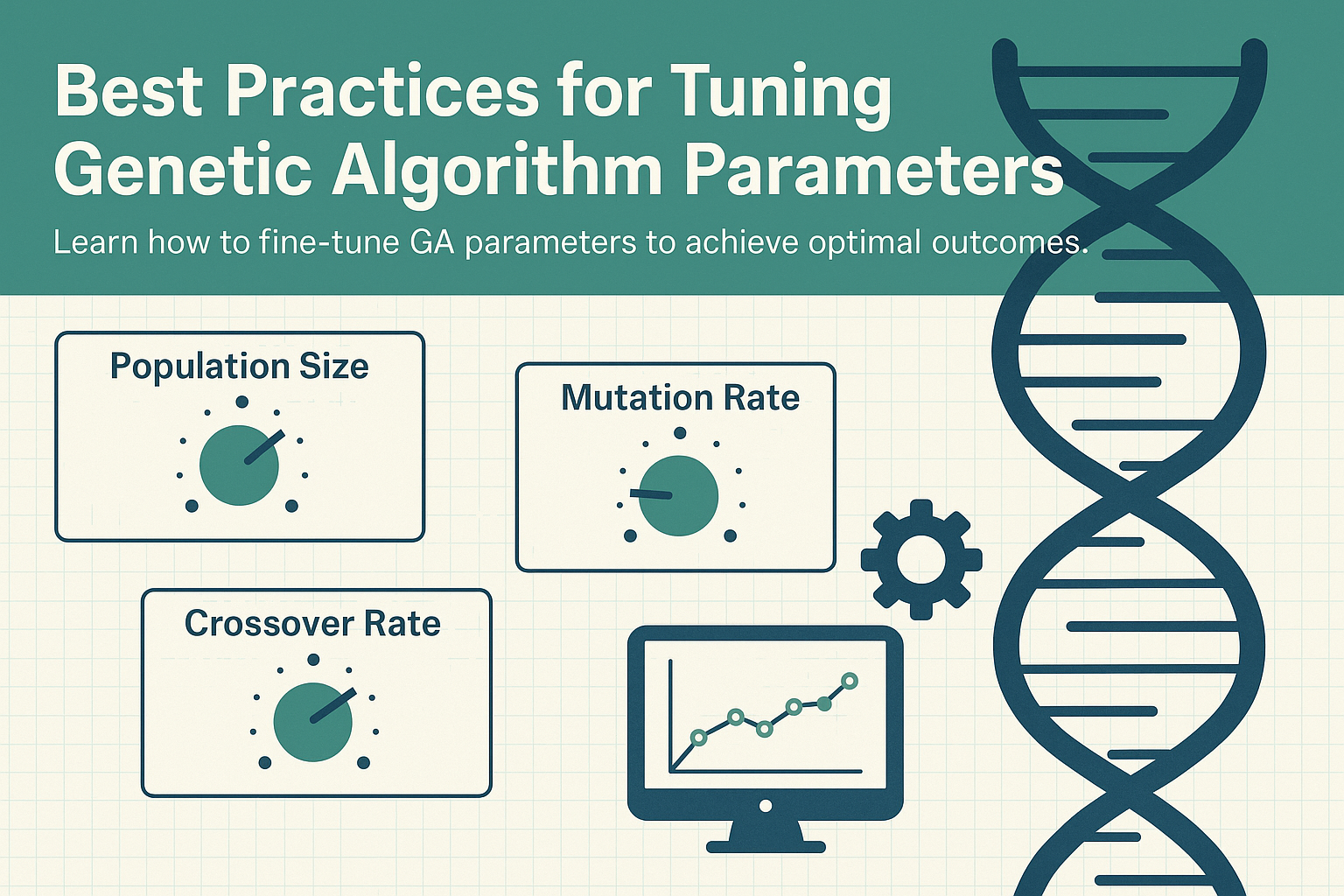 Best Practices for Tuning Genetic Algorithm Parameters

Learn how to fine-tune GA parameters to achieve optimal outcomes.

Population Size

Mutation Rate

Crossover Rate